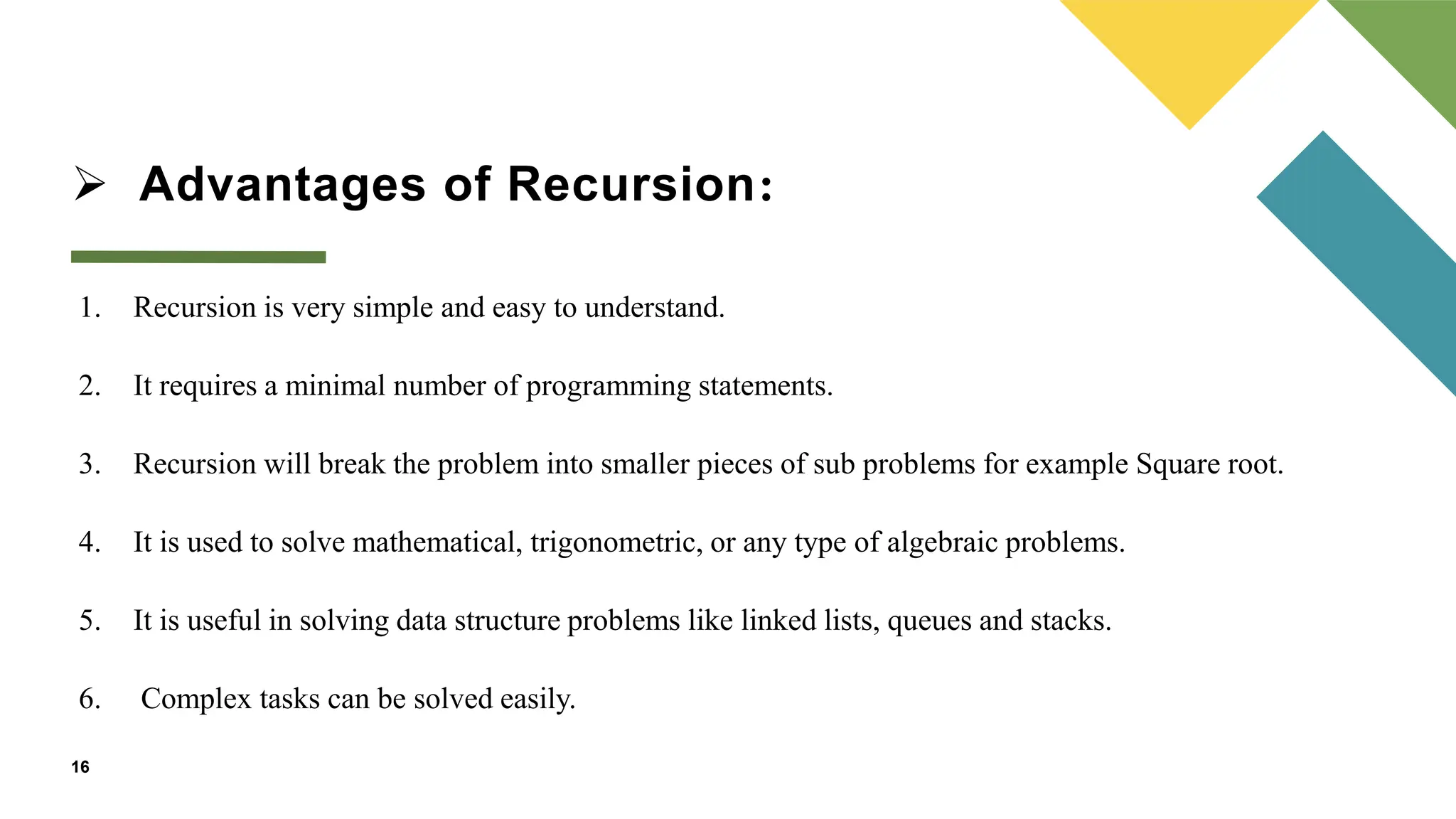 ➢ Advantages of Recursion:

1. Recursion is very simple and easy to understand.

2. It requires a minimal number of programming statements.

3. Recursion will break the problem into smaller pieces of sub problems for example Square root.

4. It is used to solve mathematical, trigonometric, or any type of algebraic problems.

5. It is useful in solving data structure problems like linked lists, queues and stacks.

6. Complex tasks can be solved easily.

16